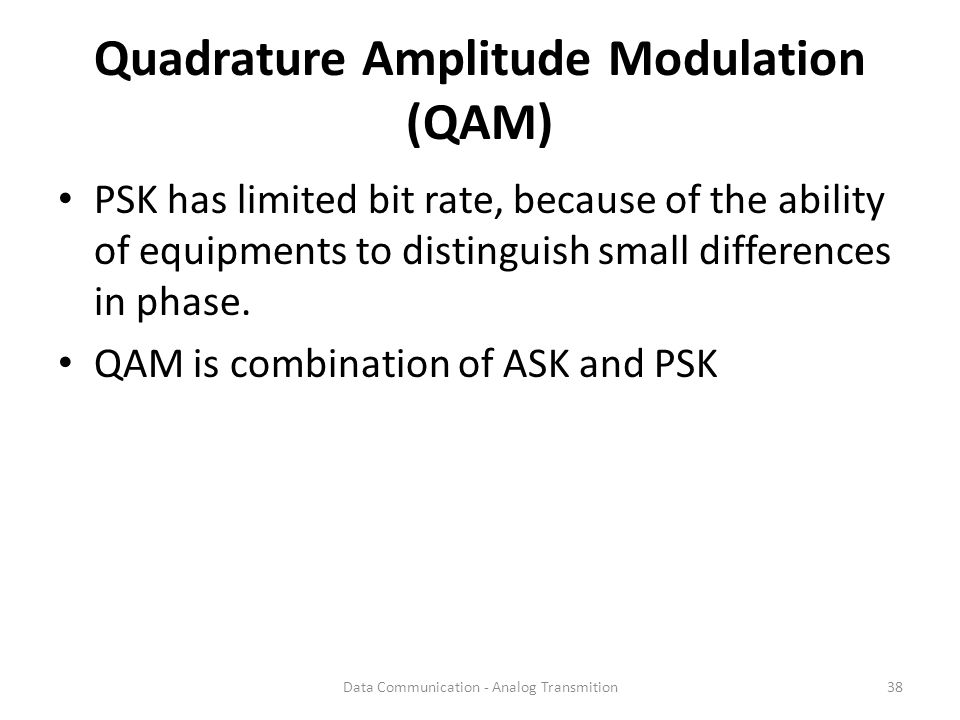 Quadrature Amplitude Modulation (QAM)

• PSK has limited bit rate, because of the ability of equipments to distinguish small differences in phase.

• QAM is combination of ASK and PSK

Data Communication - Analog Transmition

38